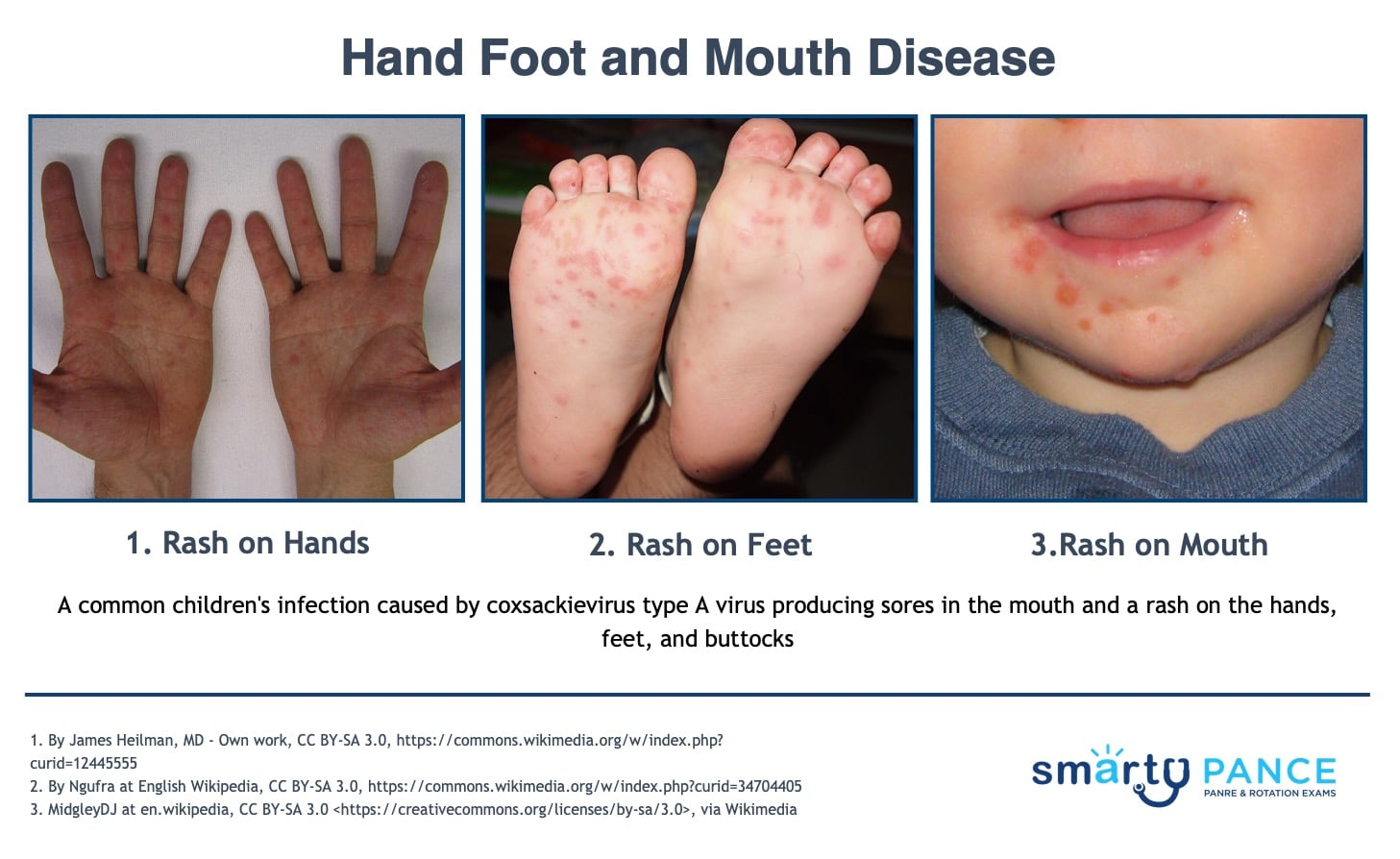 Hand Foot and Mouth Disease

1. Rash on Hands

2. Rash on Feet

3.Rash on Mouth

A common children's infection caused by coxsackievirus type A virus producing sores in the mouth and a rash on the hands, feet, and buttocks

1. By James Heilman, MD - Own work, CC BY-SA 3.0, https://commons.wikimedia.org/w/index.php?curid=12445555
2. By Ngufra at English Wikipedia, CC BY-SA 3.0, https://commons.wikimedia.org/w/index.php?curid=34704405
3. MidgleyDJ at en.wikipedia, CC BY-SA 3.0 <https://creativecommons.org/licenses/by-sa/3.0>, via Wikimedia

smarty PANCE
PANRE & ROTATION EXAMS